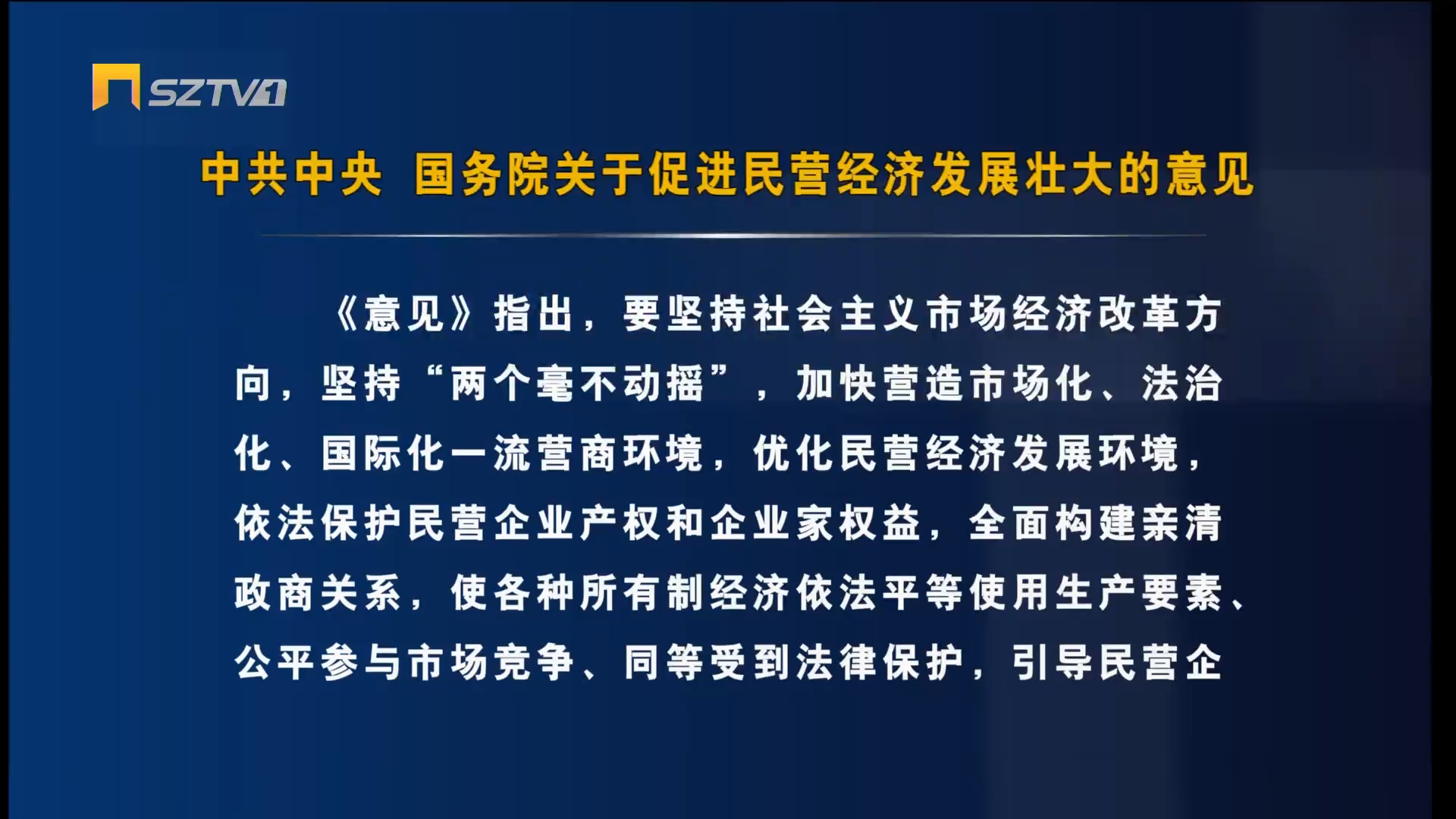 SZTV1

中共中央 国务院关于促进民营经济发展壮大的意见

《意见》指出，要坚持社会主义市场经济改革方向，坚持“两个毫不动摇”，加快营造市场化、法治化、国际化一流营商环境，优化民营经济发展环境，依法保护民营企业产权和企业家权益，全面构建亲清政商关系，使各种所有制经济依法平等使用生产要素、公平参与市场竞争、同等受到法律保护，引导民营企